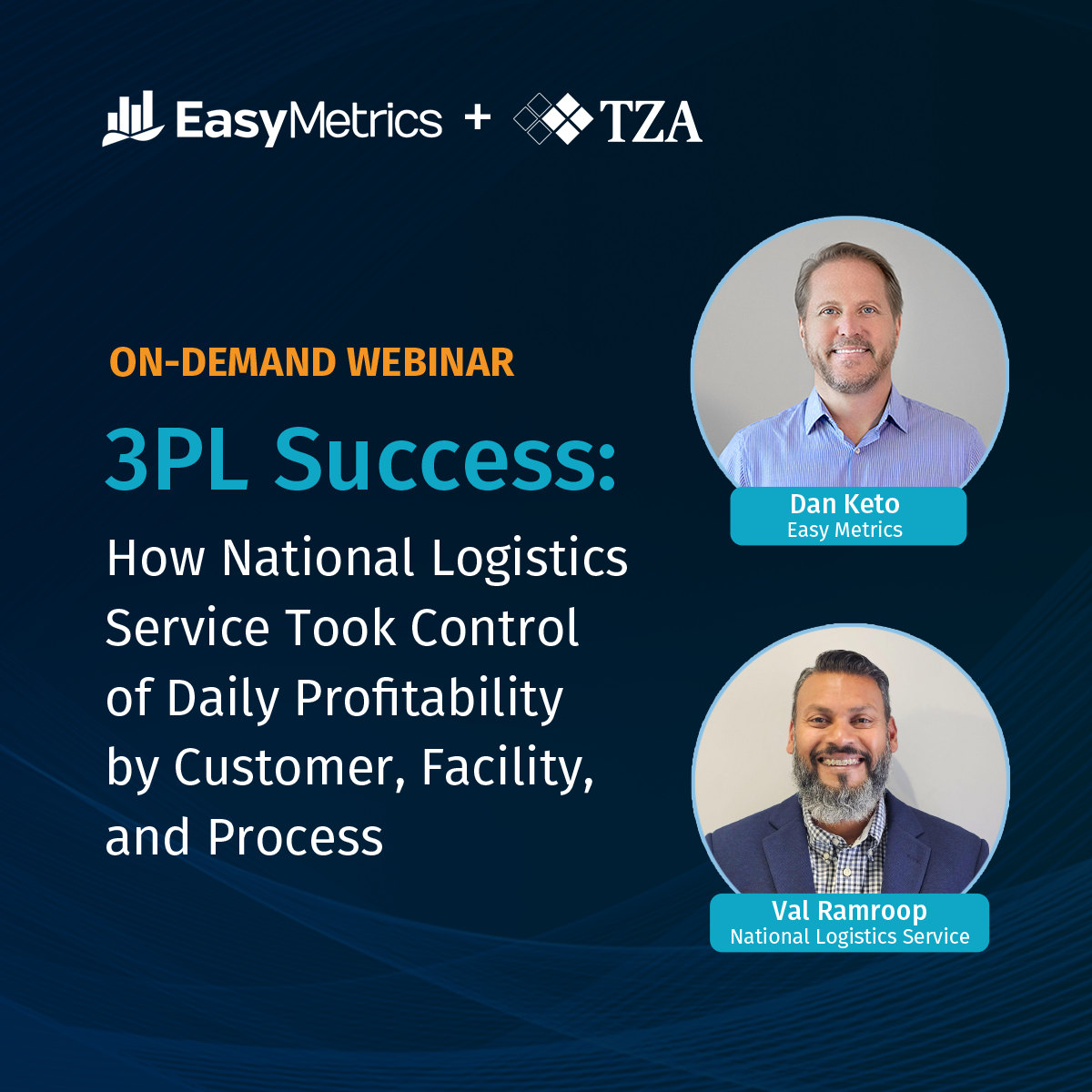 EasyMetrics + TZA

ON-DEMAND WEBINAR

3PL Success:

How National Logistics Service Took Control of Daily Profitability by Customer, Facility, and Process

Dan Keto
Easy Metrics

Val Ramroop
National Logistics Service